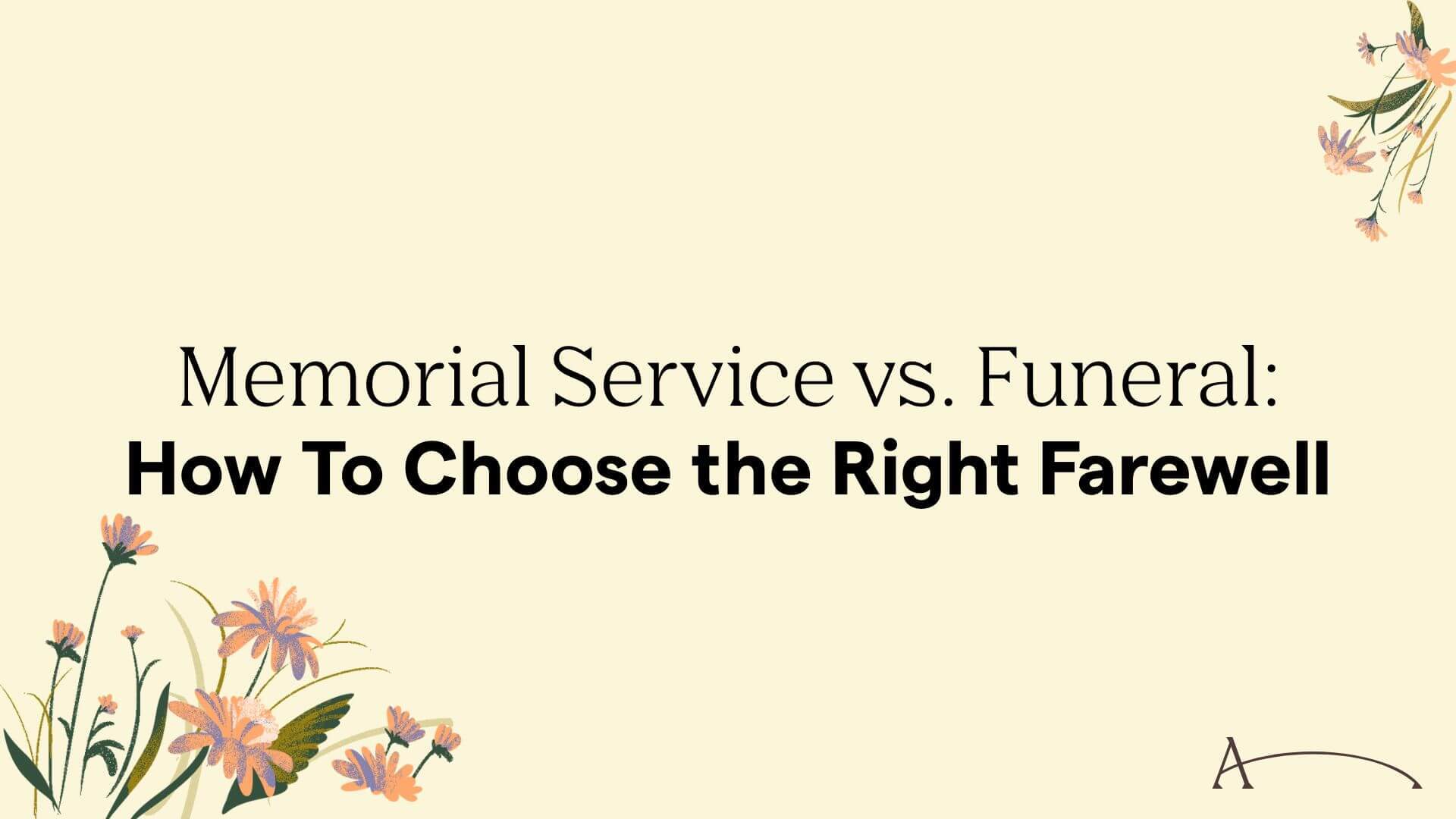 Memorial Service vs. Funeral:
How To Choose the Right Farewell

A